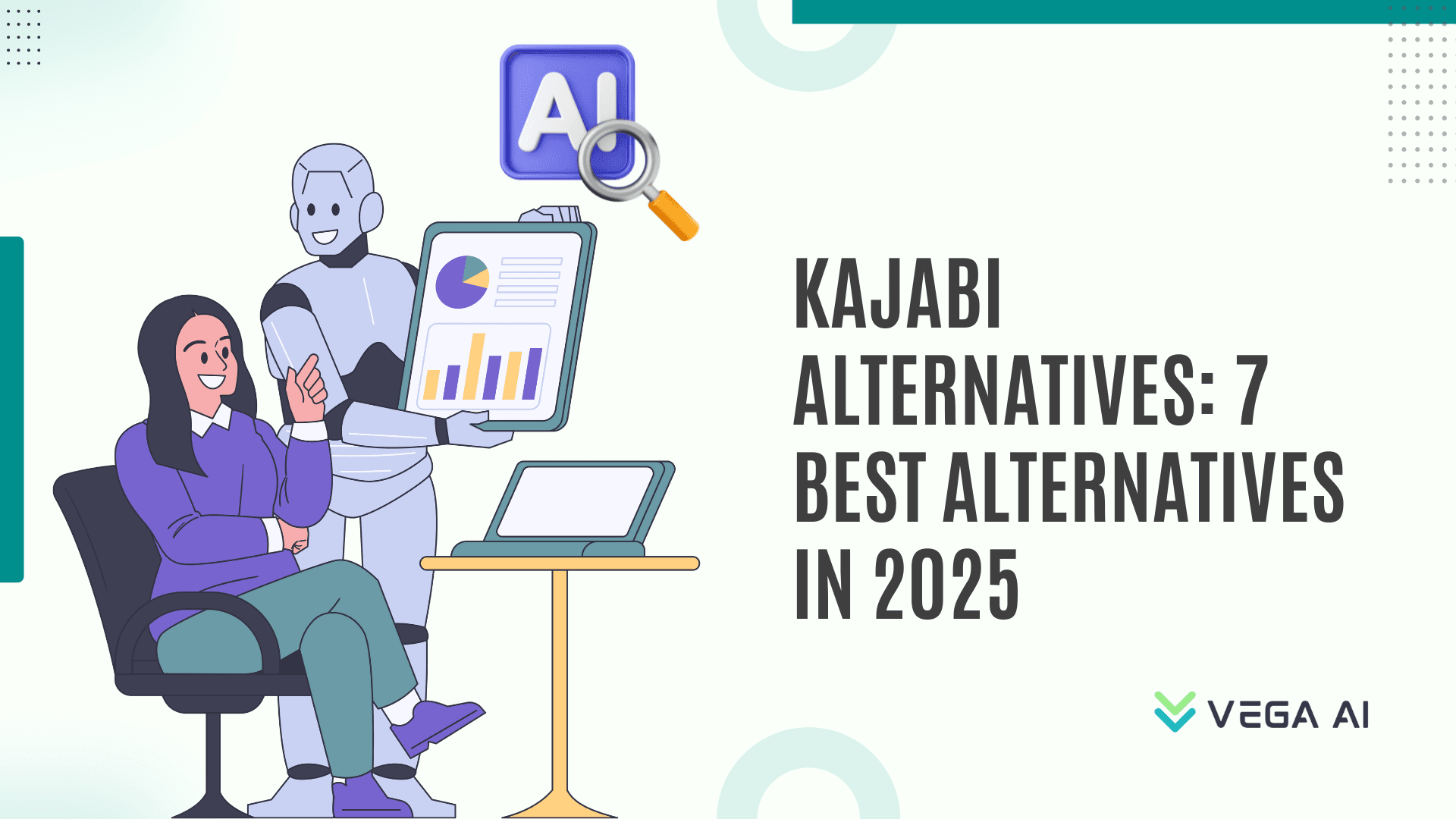 AI

KAJABI ALTERNATIVES: 7 BEST ALTERNATIVES IN 2025

VEGA AI